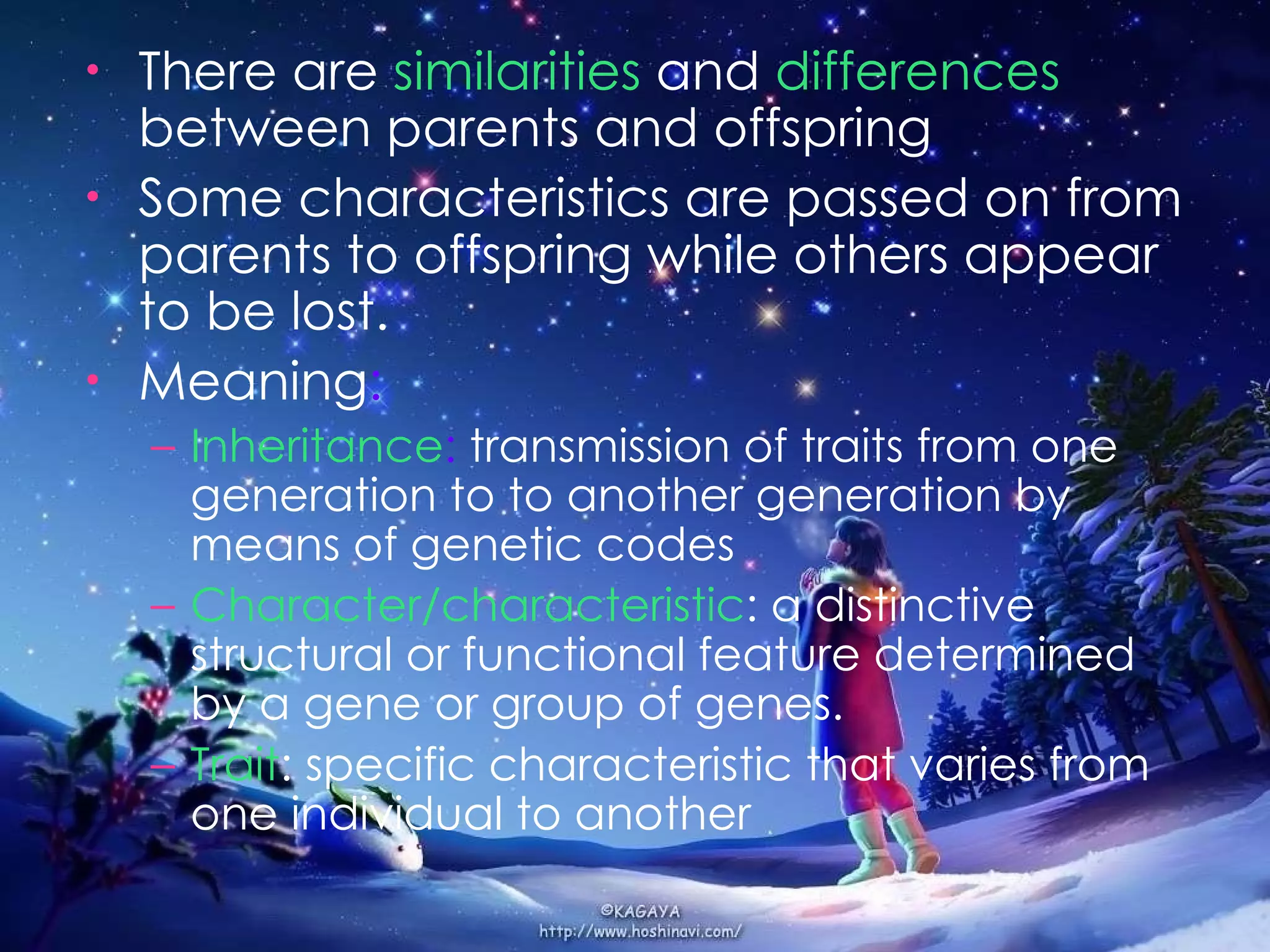 • There are similarities and differences between parents and offspring

• Some characteristics are passed on from parents to offspring while others appear to be lost.

• Meaning:

– Inheritance: transmission of traits from one generation to to another generation by means of genetic codes

– Character/characteristic: a distinctive structural or functional feature determined by a gene or group of genes.

– Trait: specific characteristic that varies from one individual to another

©KAGAYA
http://www.hoshinavi.com/